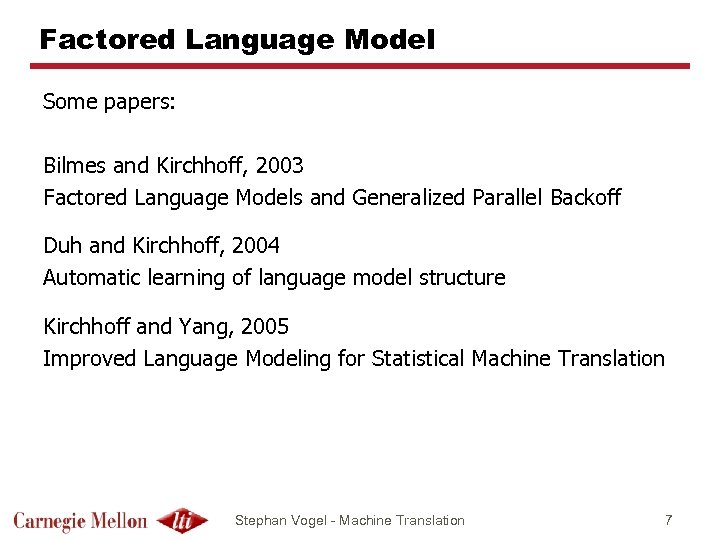 Factored Language Model

Some papers:

Bilmes and Kirchhoff, 2003
Factored Language Models and Generalized Parallel Backoff

Duh and Kirchhoff, 2004
Automatic learning of language model structure

Kirchhoff and Yang, 2005
Improved Language Modeling for Statistical Machine Translation

Carnegie Mellon lti

Stephan Vogel - Machine Translation

7